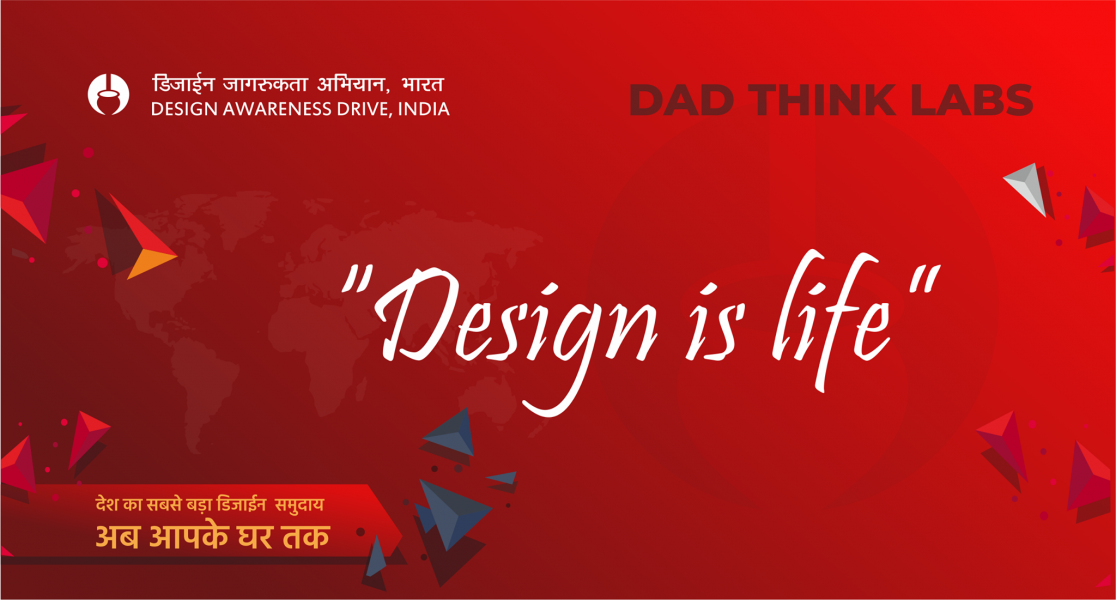 डिजाईन जागरुकता अभियान, भारत
DESIGN AWARENESS DRIVE, INDIA

DAD THINK LABS

"Design is life"

देश का सबसे बड़ा डिजाईन समुदाय
अब आपके घर तक